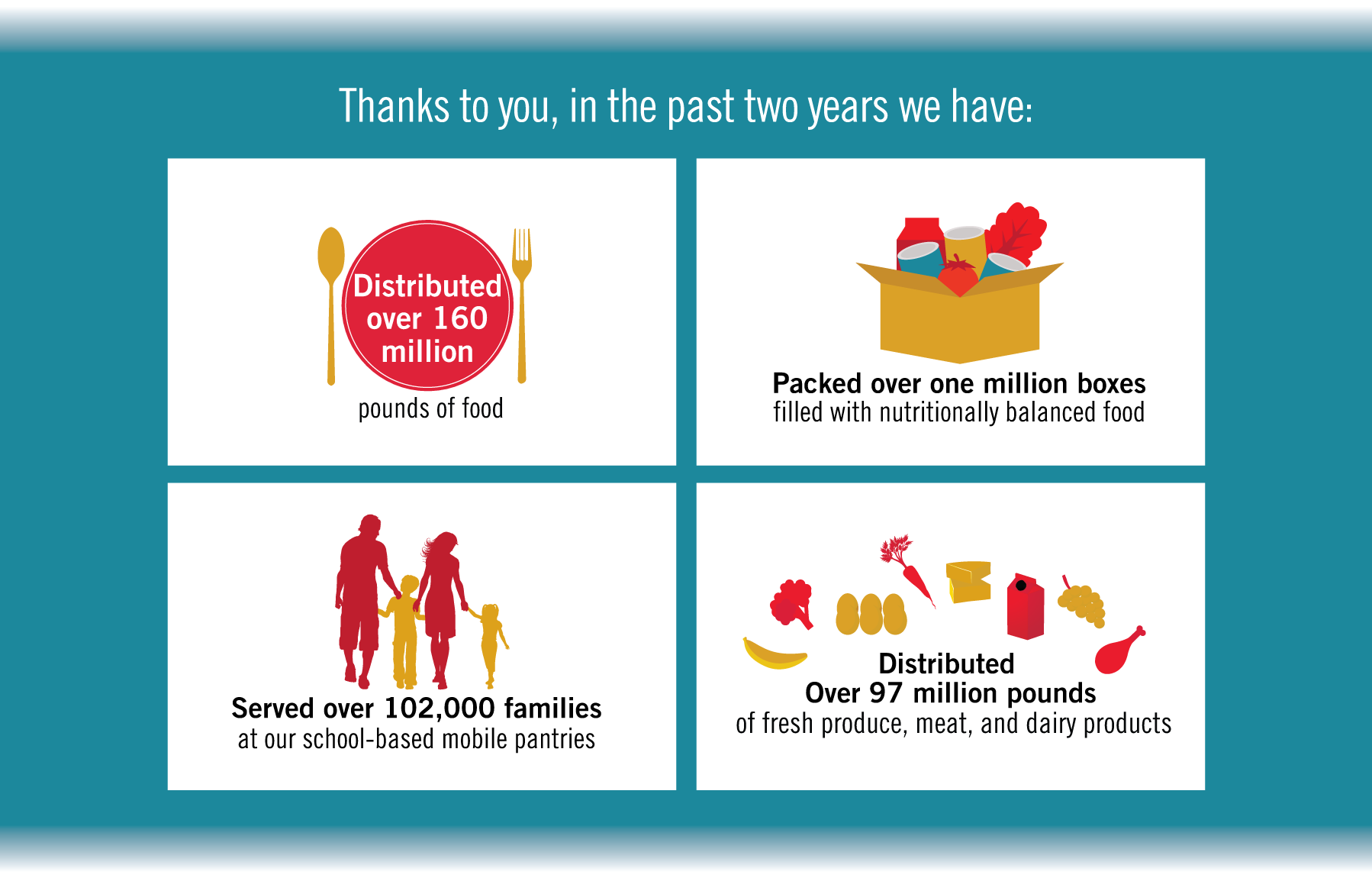 Thanks to you, in the past two years we have:

Distributed over 160 million
pounds of food

Packed over one million boxes
filled with nutritionally balanced food

Served over 102,000 families
at our school-based mobile pantries

Distributed
Over 97 million pounds
of fresh produce, meat, and dairy products